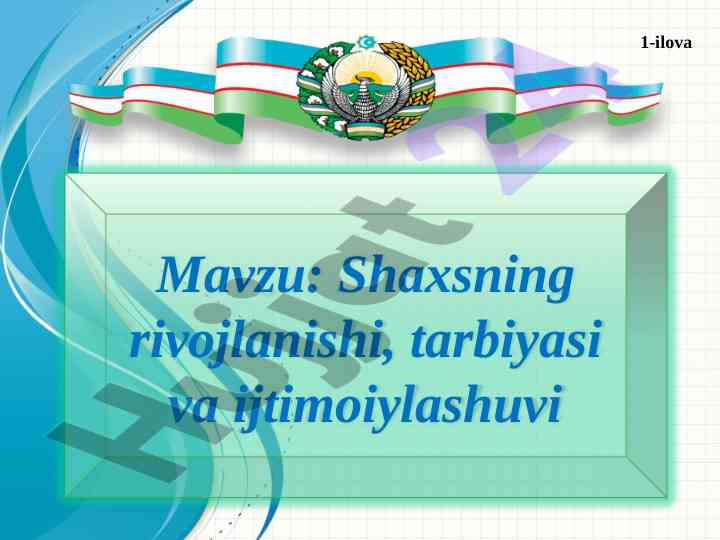 1-ilova

Mavzu: Shaxsning rivojlanishi, tarbiyasi va ijtimoiylashuvi

Hujjat.uz